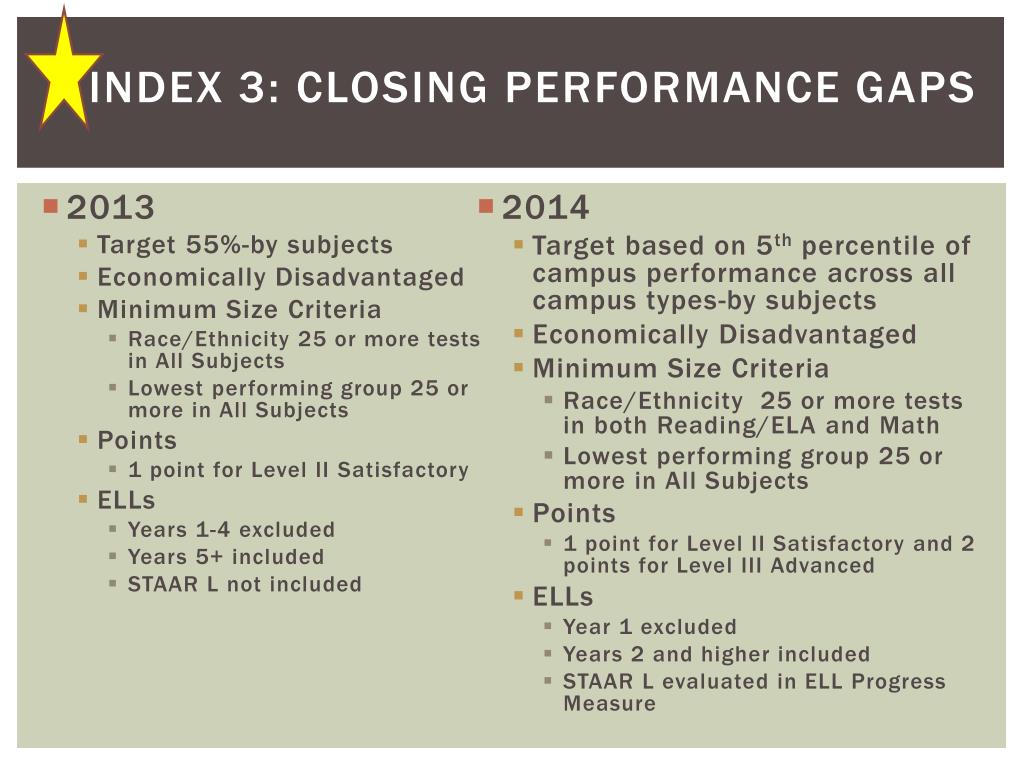 INDEX 3: CLOSING PERFORMANCE GAPS

2013
Target 55%-by subjects
Economically Disadvantaged
Minimum Size Criteria
Race/Ethnicity 25 or more tests in All Subjects
Lowest performing group 25 or more in All Subjects
Points
1 point for Level II Satisfactory
ELLs
Years 1-4 excluded
Years 5+ included
STAAR L not included

2014
Target based on 5$^{th}$ percentile of campus performance across all campus types-by subjects
Economically Disadvantaged
Minimum Size Criteria
Race/Ethnicity 25 or more tests in both Reading/ELA and Math
Lowest performing group 25 or more in All Subjects
Points
1 point for Level II Satisfactory and 2 points for Level III Advanced
ELLs
Year 1 excluded
Years 2 and higher included
STAAR L evaluated in ELL Progress Measure